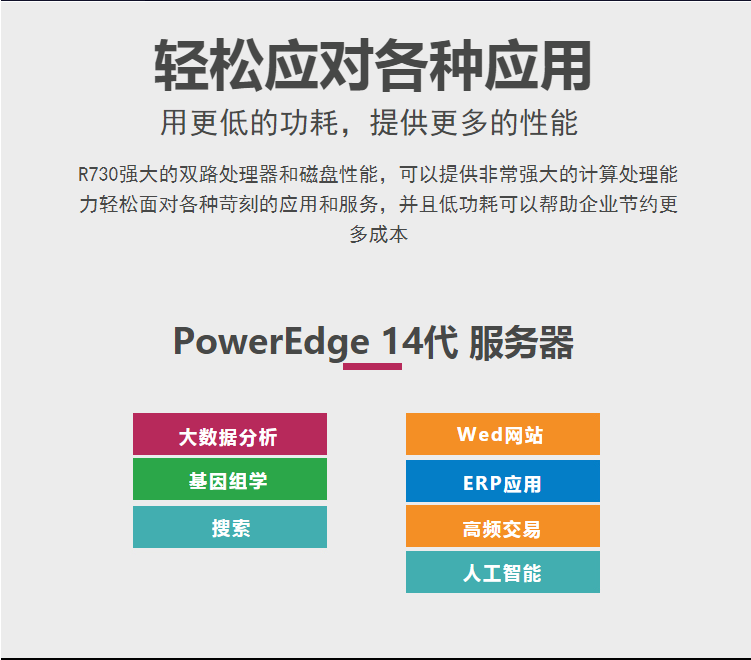 轻松应对各种应用

用更低的功耗，提供更多的性能

R730强大的双路处理器和磁盘性能，可以提供非常强大的计算处理能力轻松面对各种苛刻的应用和服务，并且低功耗可以帮助企业节约更多成本

PowerEdge 14代 服务器

大数据分析

基因组学

搜索

Wed网站

ERP应用

高频交易

人工智能